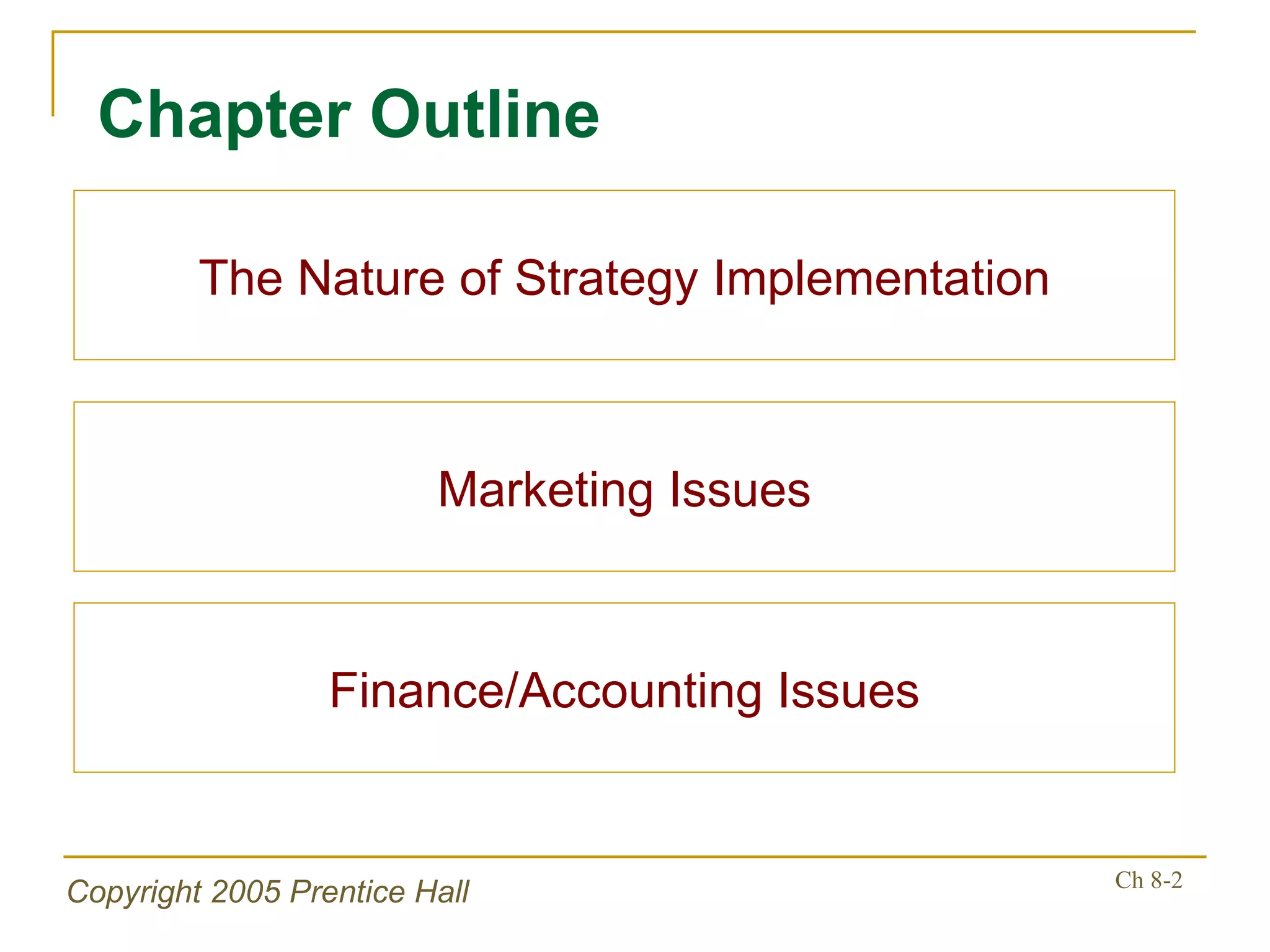 Chapter Outline

The Nature of Strategy Implementation

Marketing Issues

Finance/Accounting Issues

Copyright 2005 Prentice Hall

Ch 8-2